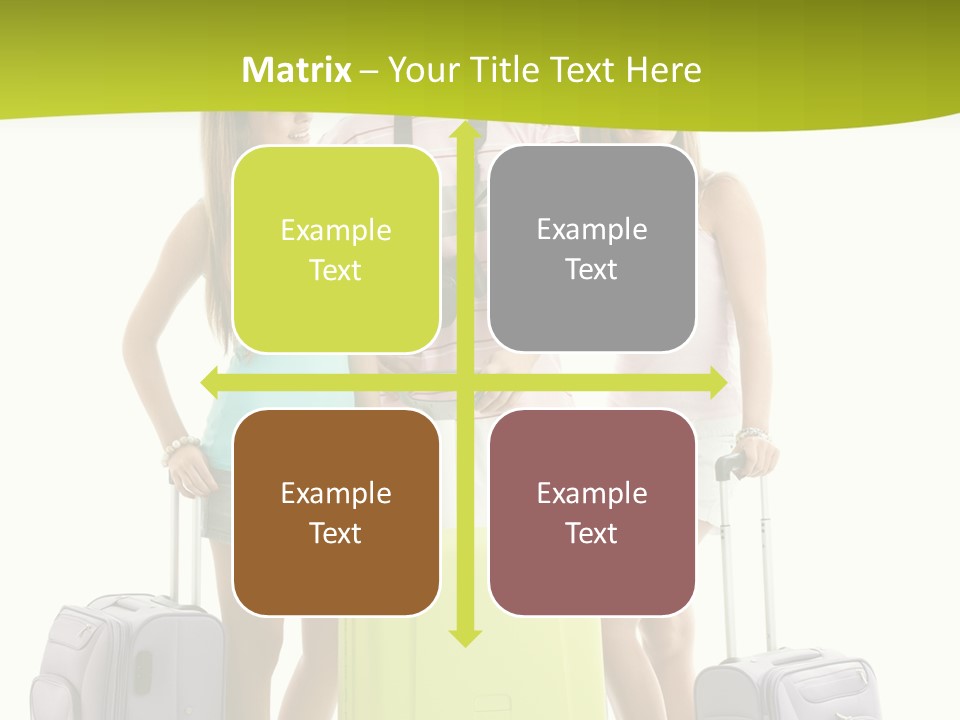 Matrix – Your Title Text Here

Example Text

Example Text

Example Text

Example Text